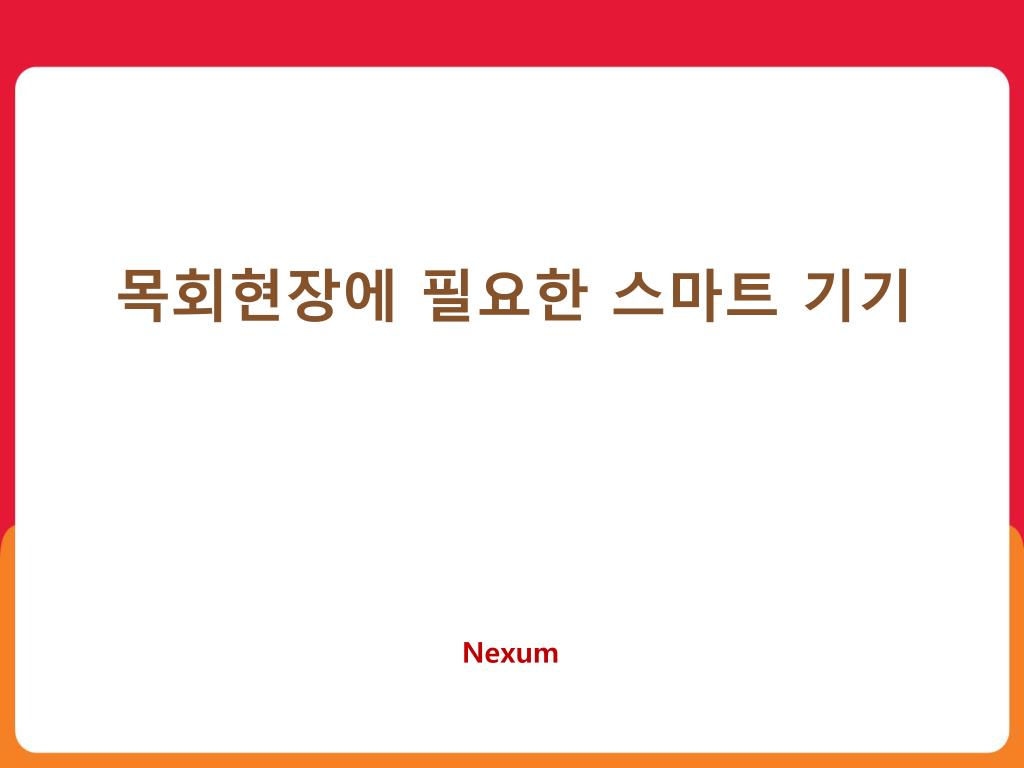 목회현장에 필요한 스마트 기기

Nexum